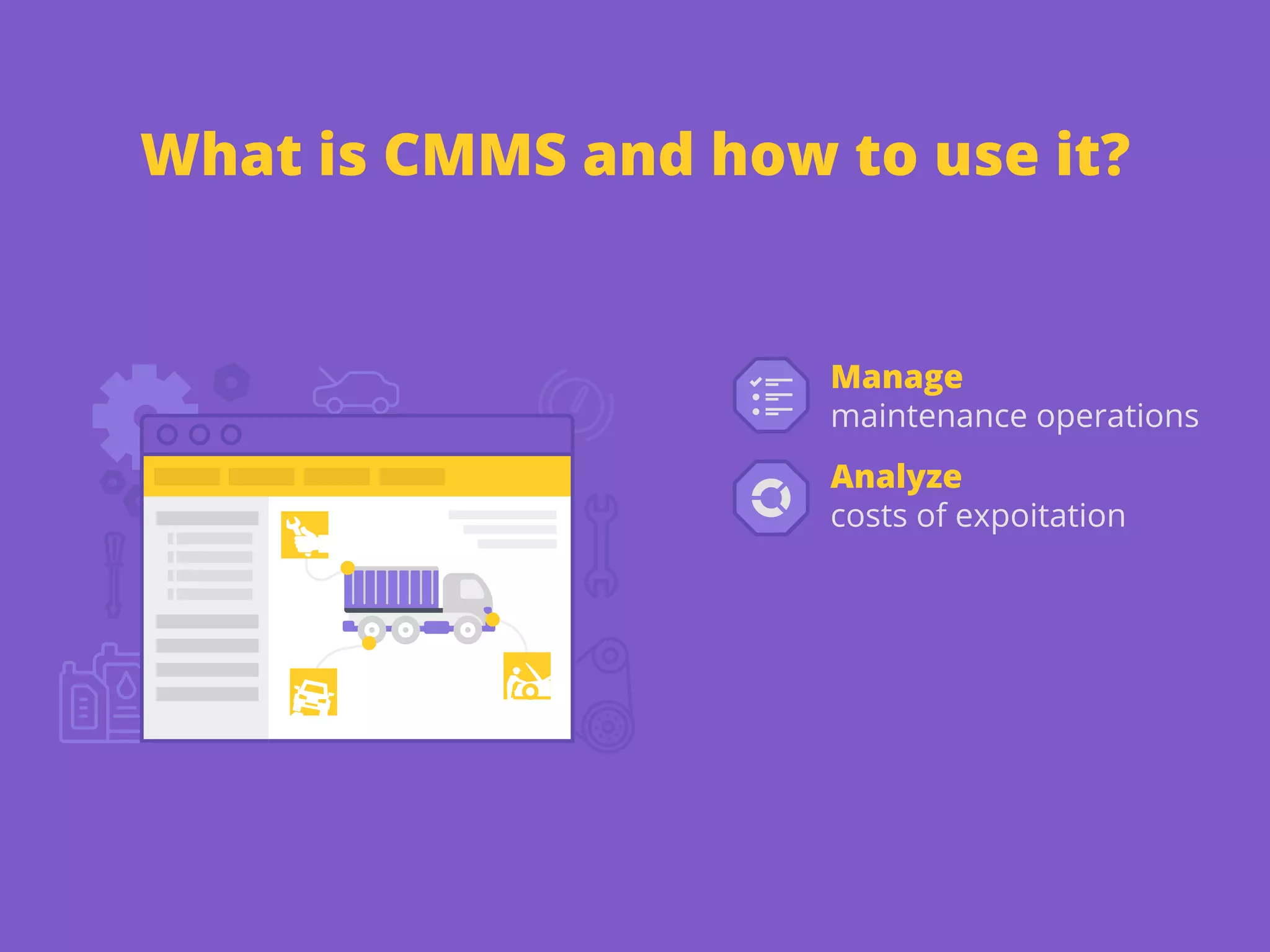 What is CMMS and how to use it?

Manage
maintenance operations

Analyze
costs of expoitation